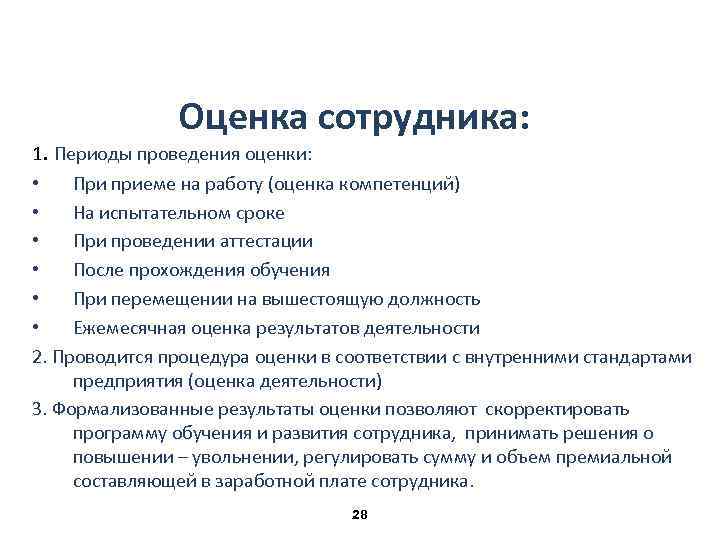 Оценка сотрудника:

1. Периоды проведения оценки:

• При приеме на работу (оценка компетенций)
• На испытательном сроке
• При проведении аттестации
• После прохождения обучения
• При перемещении на вышестоящую должность
• Ежемесячная оценка результатов деятельности

2. Проводится процедура оценки в соответствии с внутренними стандартами предприятия (оценка деятельности)

3. Формализованные результаты оценки позволяют скорректировать программу обучения и развития сотрудника, принимать решения о повышении – увольнении, регулировать сумму и объем премиальной составляющей в заработной плате сотрудника.

28